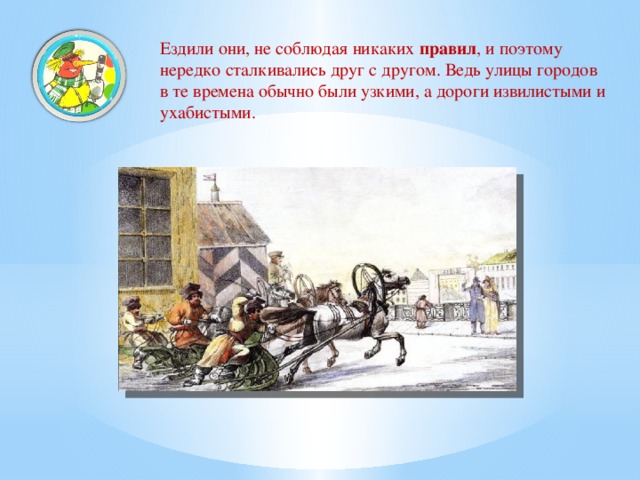 Ездили они, не соблюдая никаких правил, и поэтому нередко сталкивались друг с другом. Ведь улицы городов в те времена обычно были узкими, а дороги извилистыми и ухабистыми.